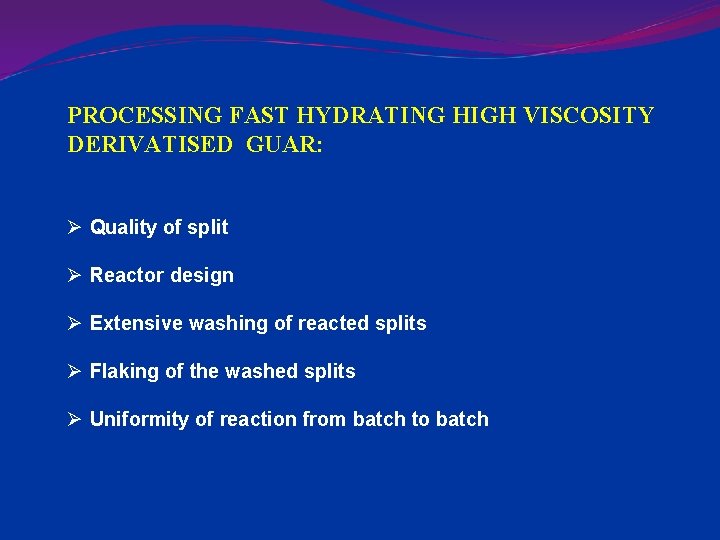 PROCESSING FAST HYDRATING HIGH VISCOSITY DERIVATISED GUAR:

➢ Quality of split

➢ Reactor design

➢ Extensive washing of reacted splits

➢ Flaking of the washed splits

➢ Uniformity of reaction from batch to batch